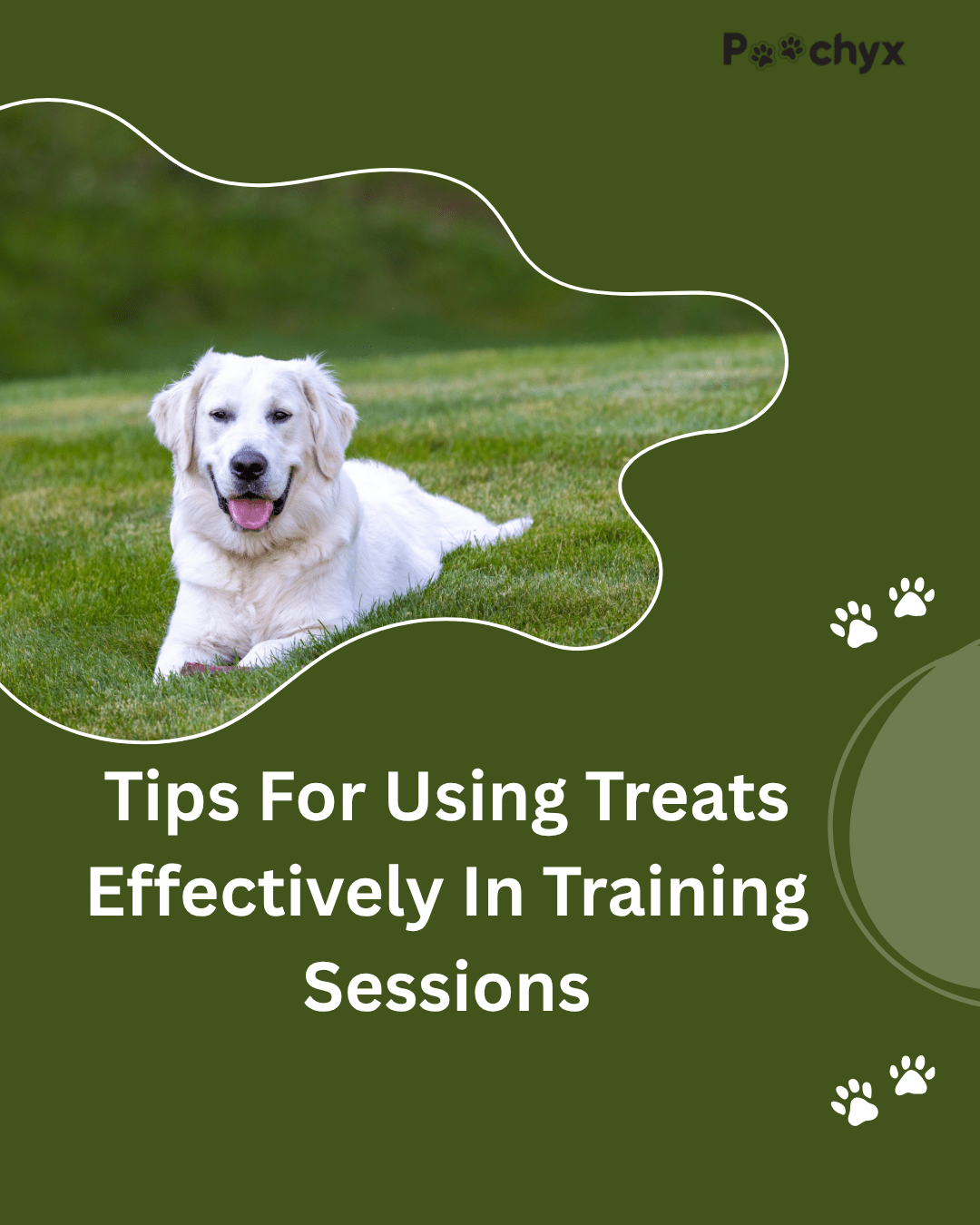 Poochyx

Tips For Using Treats Effectively In Training Sessions